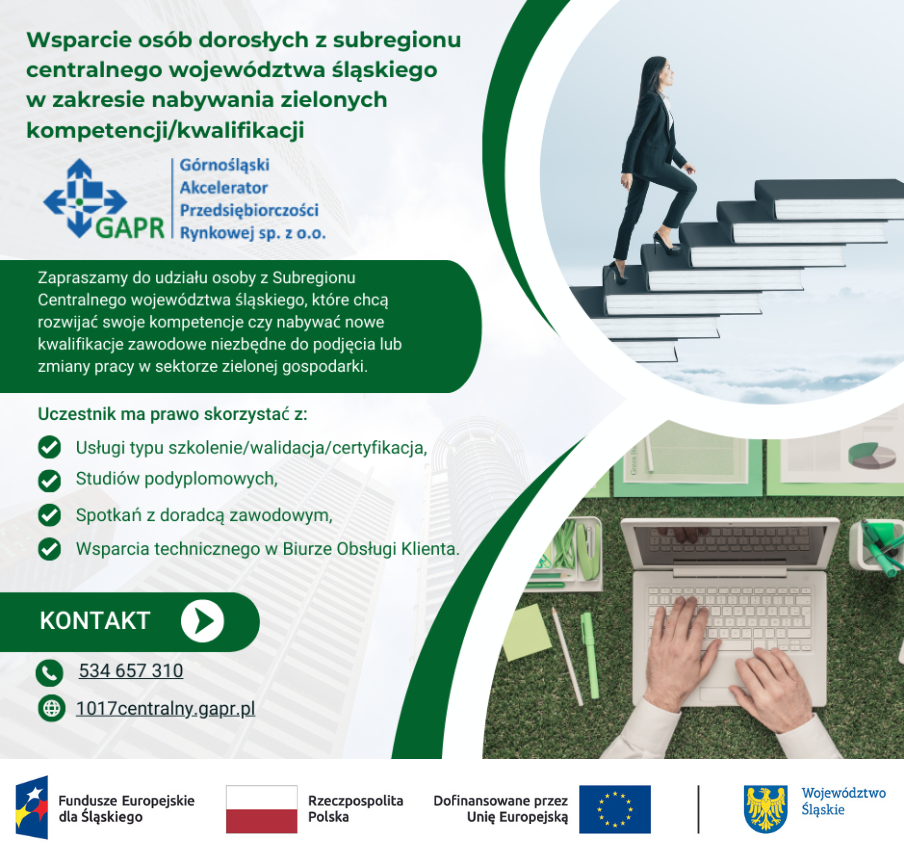 Wsparcie osób dorosłych z subregionu centralnego województwa śląskiego w zakresie nabywania zielonych kompetencji/kwalifikacji

GAPR
Górnośląski Akcelerator Przedsiębiorczości Rynkowej sp. z o.o.

Zapraszamy do udziału osoby z Subregionu Centralnego województwa śląskiego, które chcą rozwijać swoje kompetencje czy nabywać nowe kwalifikacje zawodowe niezbędne do podjęcia lub zmiany pracy w sektorze zielonej gospodarki.

Uczestnik ma prawo skorzystać z:

Usługi typu szkolenie/walidacja/certyfikacja,

Studiów podyplomowych,

Spotkań z doradcą zawodowym,

Wsparcia technicznego w Biurze Obsługi Klienta.

KONTAKT

534 657 310

1017centralny.gapr.pl

Fundusze Europejskie dla Śląskiego

Rzeczpospolita Polska

Dofinansowane przez Unię Europejską

Województwo Śląskie